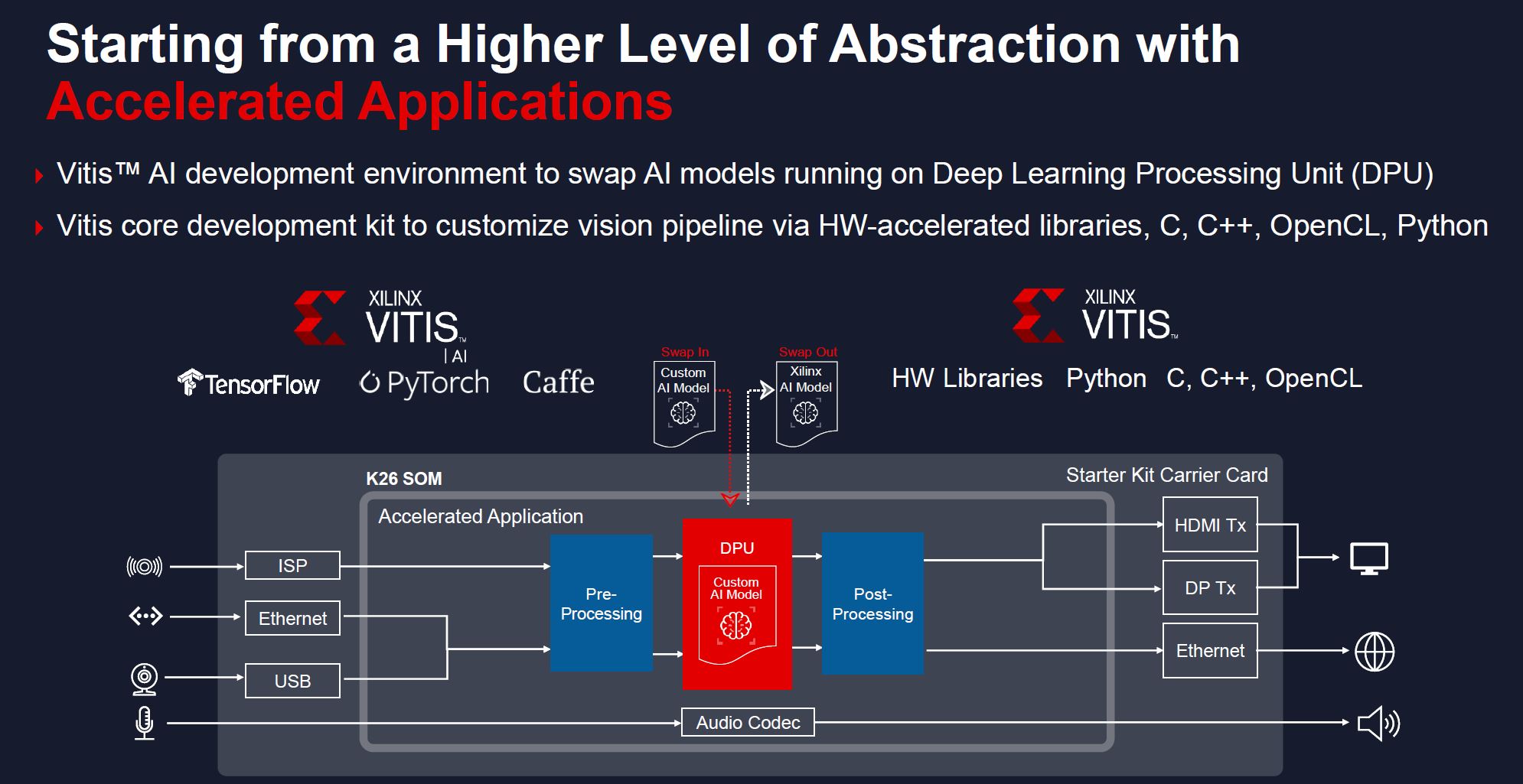 Starting from a Higher Level of Abstraction with Accelerated Applications

Vitis™ AI development environment to swap AI models running on Deep Learning Processing Unit (DPU)

Vitis core development kit to customize vision pipeline via HW-accelerated libraries, C, C++, OpenCL, Python

XILINX VITIS™ | AI

TensorFlow PyTorch Caffe

Swap In
Custom AI Model

Swap Out
Xilinx AI Model

XILINX VITIS™

HW Libraries Python C, C++, OpenCL

K26 SOM

Starter Kit Carrier Card

Accelerated Application

ISP

Ethernet

USB

Pre-Processing

DPU

Custom AI Model

Post-Processing

HDMI Tx

DP Tx

Ethernet

Audio Codec